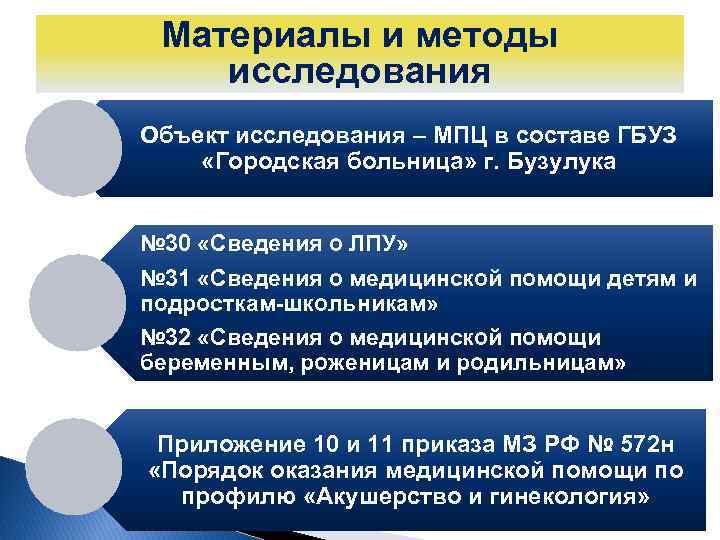 Материалы и методы исследования

Объект исследования – МПЦ в составе ГБУЗ «Городская больница» г. Бузулука

№30 «Сведения о ЛПУ»

№31 «Сведения о медицинской помощи детям и подросткам-школьникам»

№32 «Сведения о медицинской помощи беременным, роженицам и родильницам»

Приложение 10 и 11 приказа МЗ РФ № 572н «Порядок оказания медицинской помощи по профилю «Акушерство и гинекология»